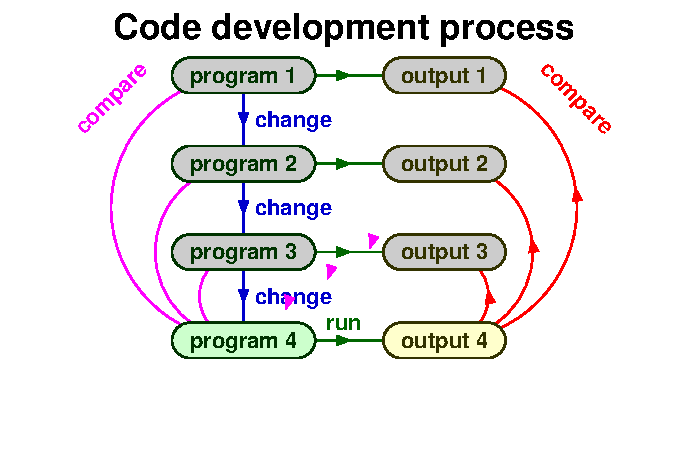 Code development process

compare

program 1

output 1

compare

change

program 2

output 2

change

program 3

output 3

change

run

program 4

output 4